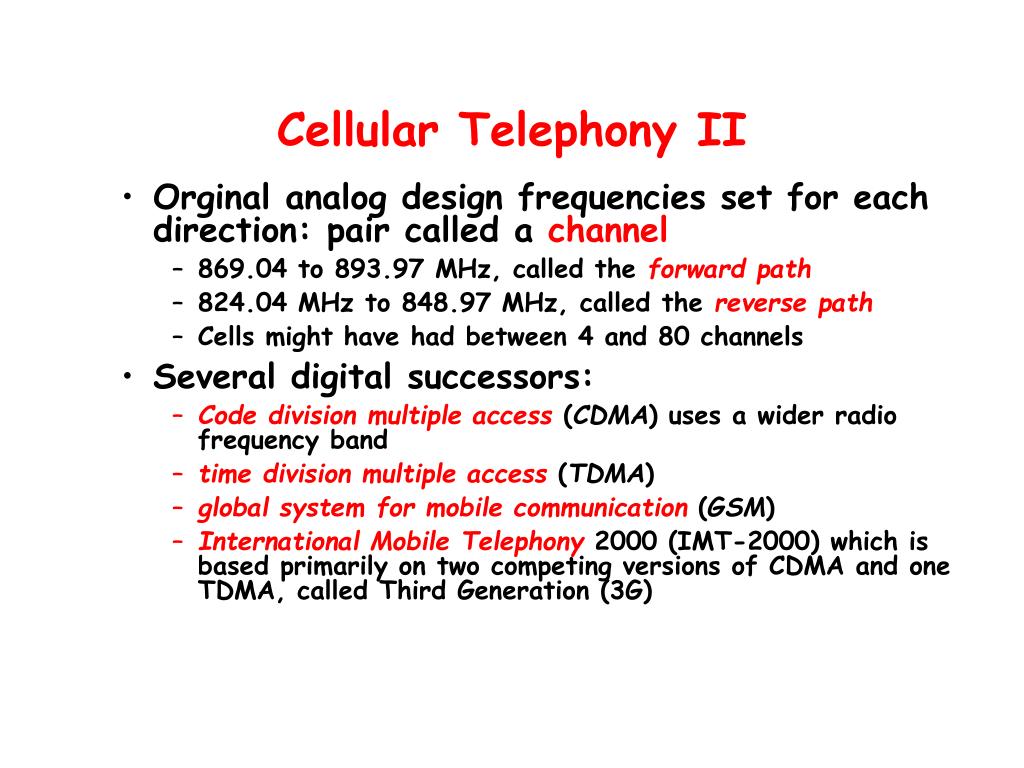 Cellular Telephony II

• Orginal analog design frequencies set for each direction: pair called a channel
– 869.04 to 893.97 MHz, called the forward path
– 824.04 MHz to 848.97 MHz, called the reverse path
– Cells might have had between 4 and 80 channels

• Several digital successors:
– Code division multiple access (CDMA) uses a wider radio frequency band
– time division multiple access (TDMA)
– global system for mobile communication (GSM)
– International Mobile Telephony 2000 (IMT-2000) which is based primarily on two competing versions of CDMA and one TDMA, called Third Generation (3G)